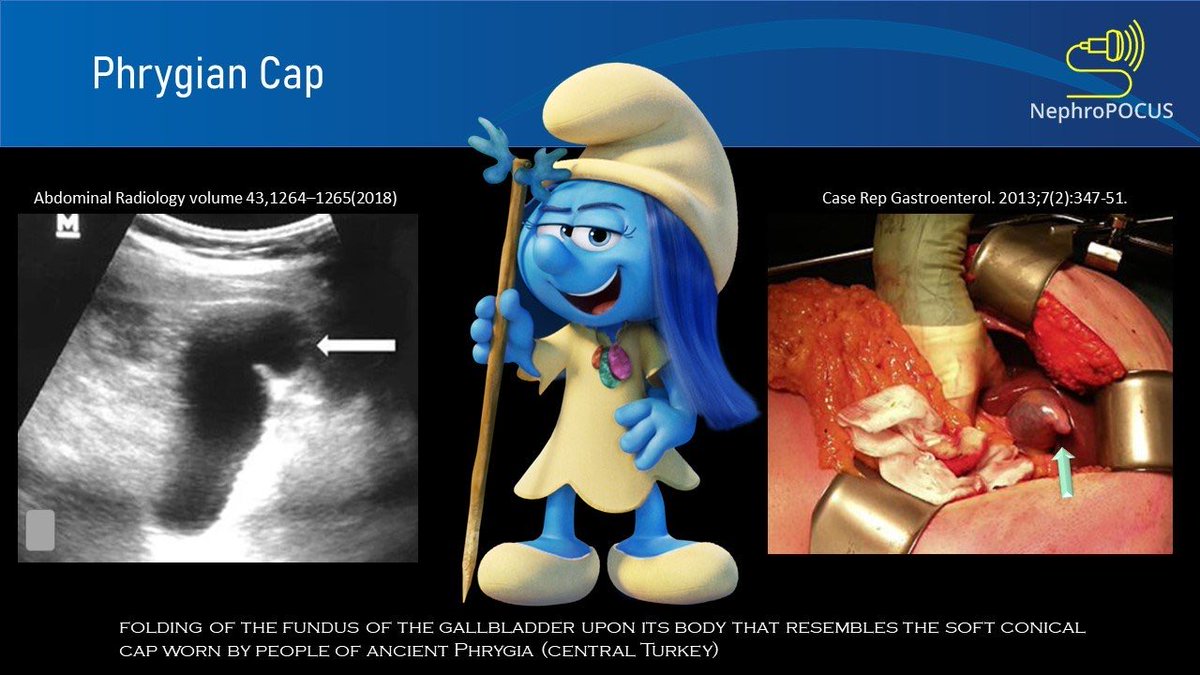 Phrygian Cap

NephroPOCUS

Abdominal Radiology volume 43,1264–1265(2018)

M

Case Rep Gastroenterol. 2013;7(2):347-51.

folding of the fundus of the gallbladder upon its body that resembles the soft conical cap worn by people of ancient Phrygia (central Turkey)